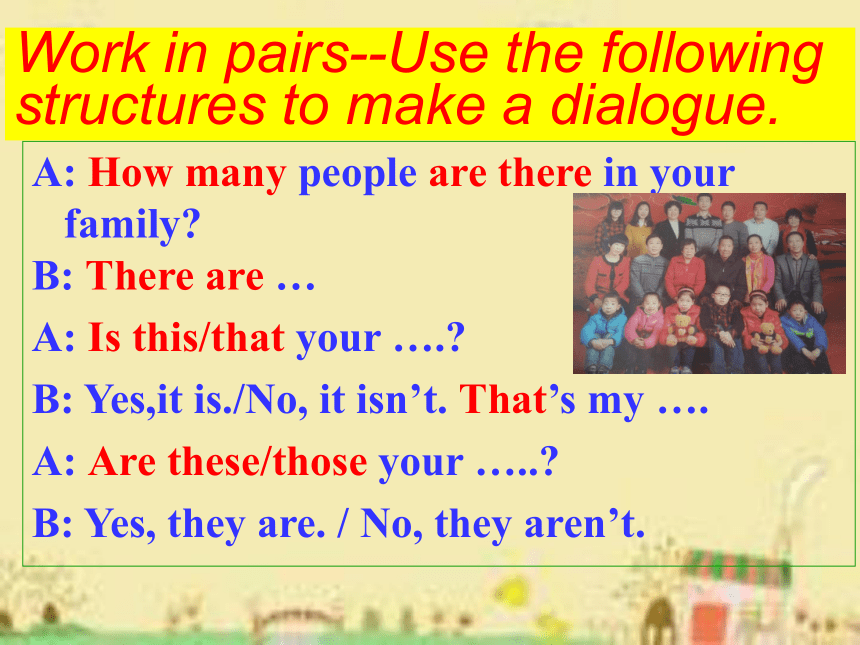 Work in pairs--Use the following structures to make a dialogue.

A: How many people are there in your family?

B: There are …

A: Is this/that your ….?

B: Yes,it is./No, it isn’t. That’s my ….

A: Are these/those your …..?

B: Yes, they are. / No, they aren’t.